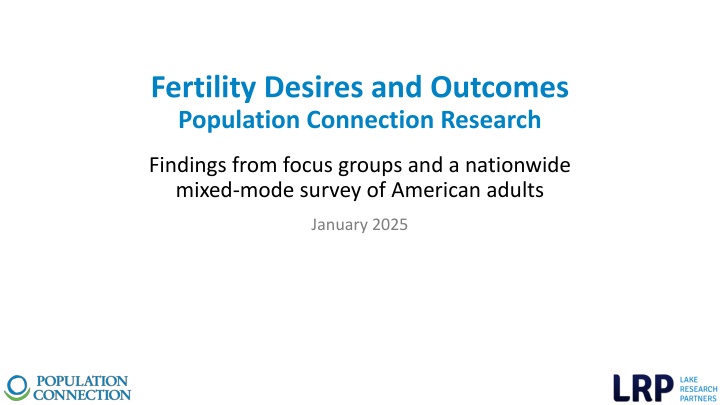 Fertility Desires and Outcomes
Population Connection Research

Findings from focus groups and a nationwide mixed-mode survey of American adults

January 2025

POPULATION CONNECTION

LRP LAKE RESEARCH PARTNERS